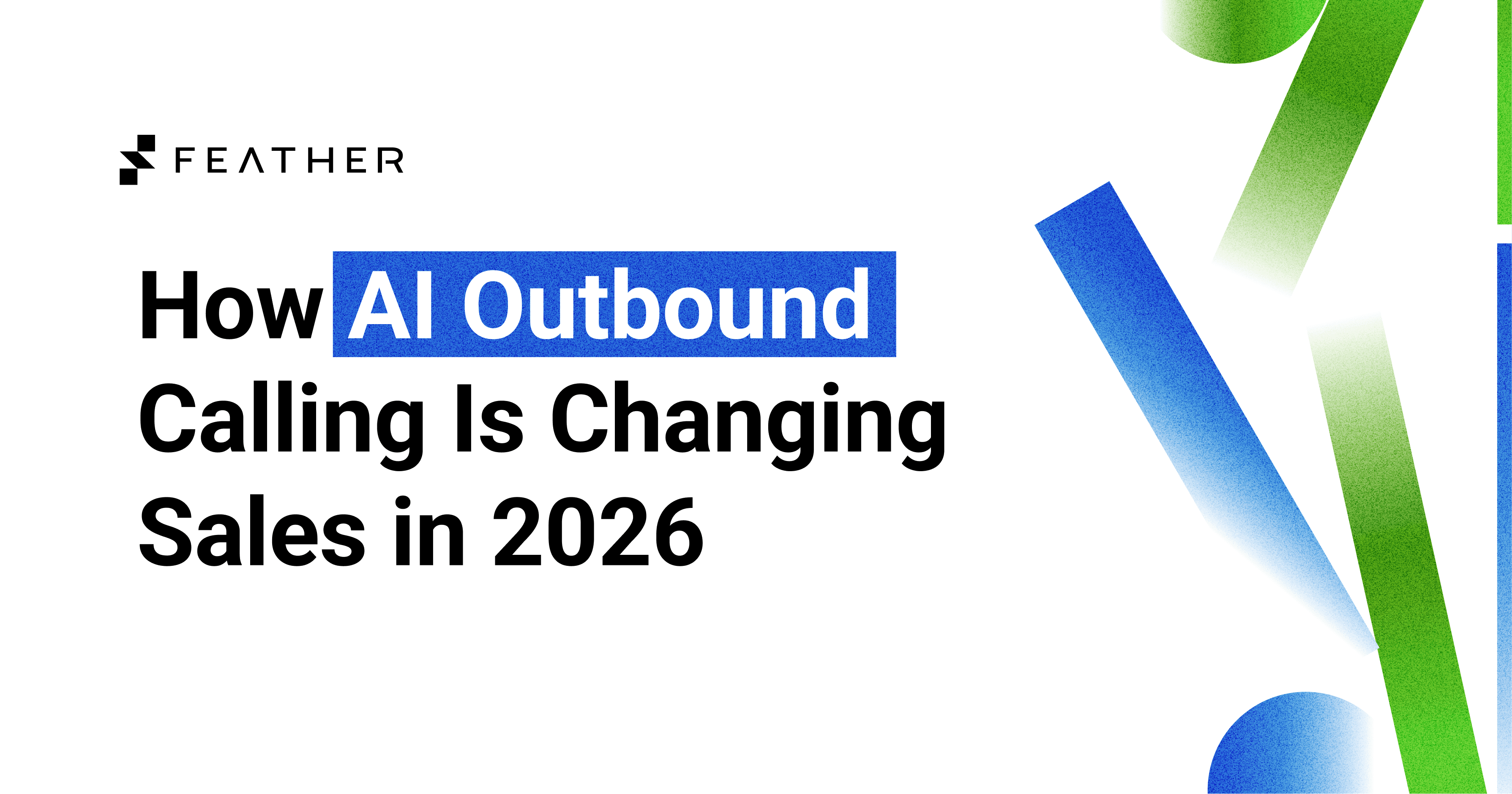 FEATHER

How AI Outbound Calling Is Changing Sales in 2026